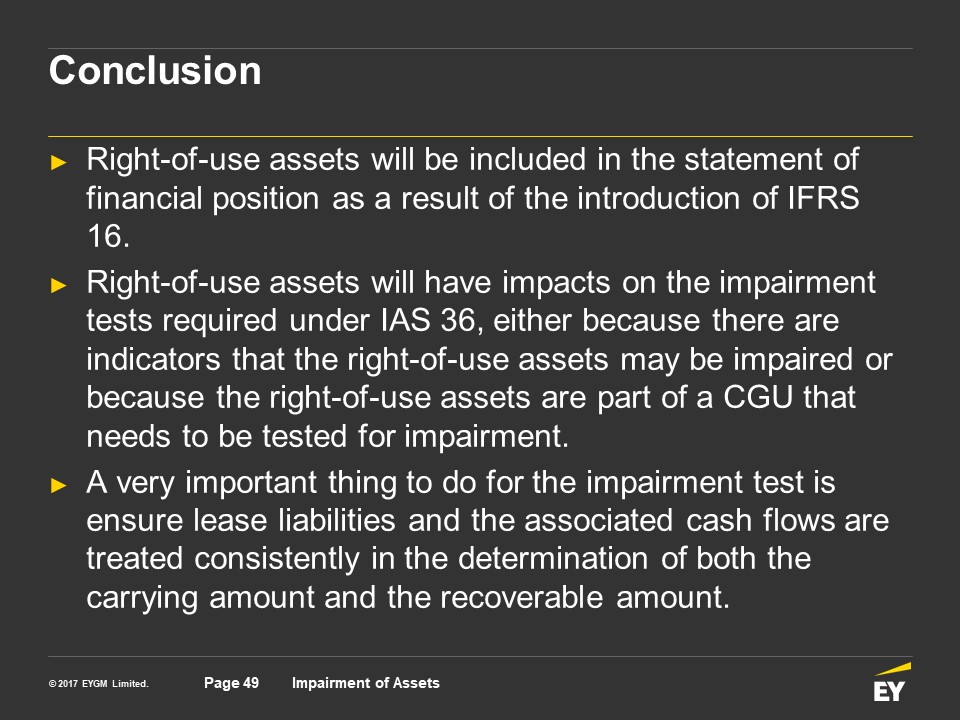 Conclusion

► Right-of-use assets will be included in the statement of financial position as a result of the introduction of IFRS 16.

► Right-of-use assets will have impacts on the impairment tests required under IAS 36, either because there are indicators that the right-of-use assets may be impaired or because the right-of-use assets are part of a CGU that needs to be tested for impairment.

► A very important thing to do for the impairment test is ensure lease liabilities and the associated cash flows are treated consistently in the determination of both the carrying amount and the recoverable amount.

© 2017 EYGM Limited. Page 49 Impairment of Assets

EY